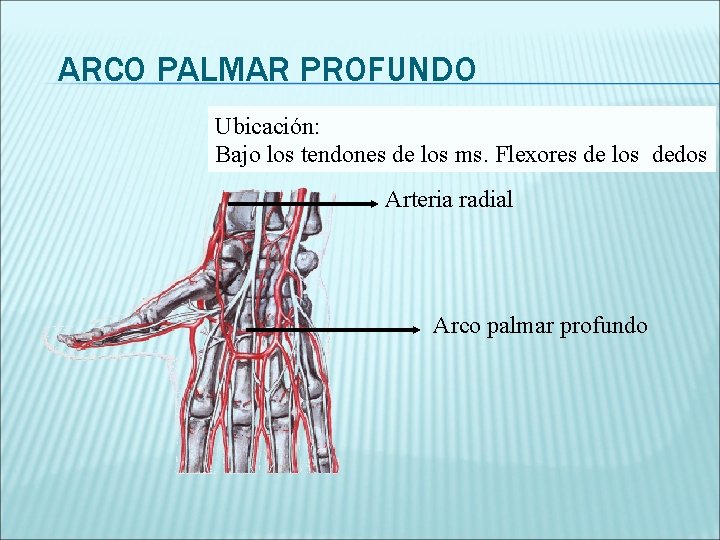 ARCO PALMAR PROFUNDO

Ubicación:
Bajo los tendones de los ms. Flexores de los dedos

Arteria radial

Arco palmar profundo